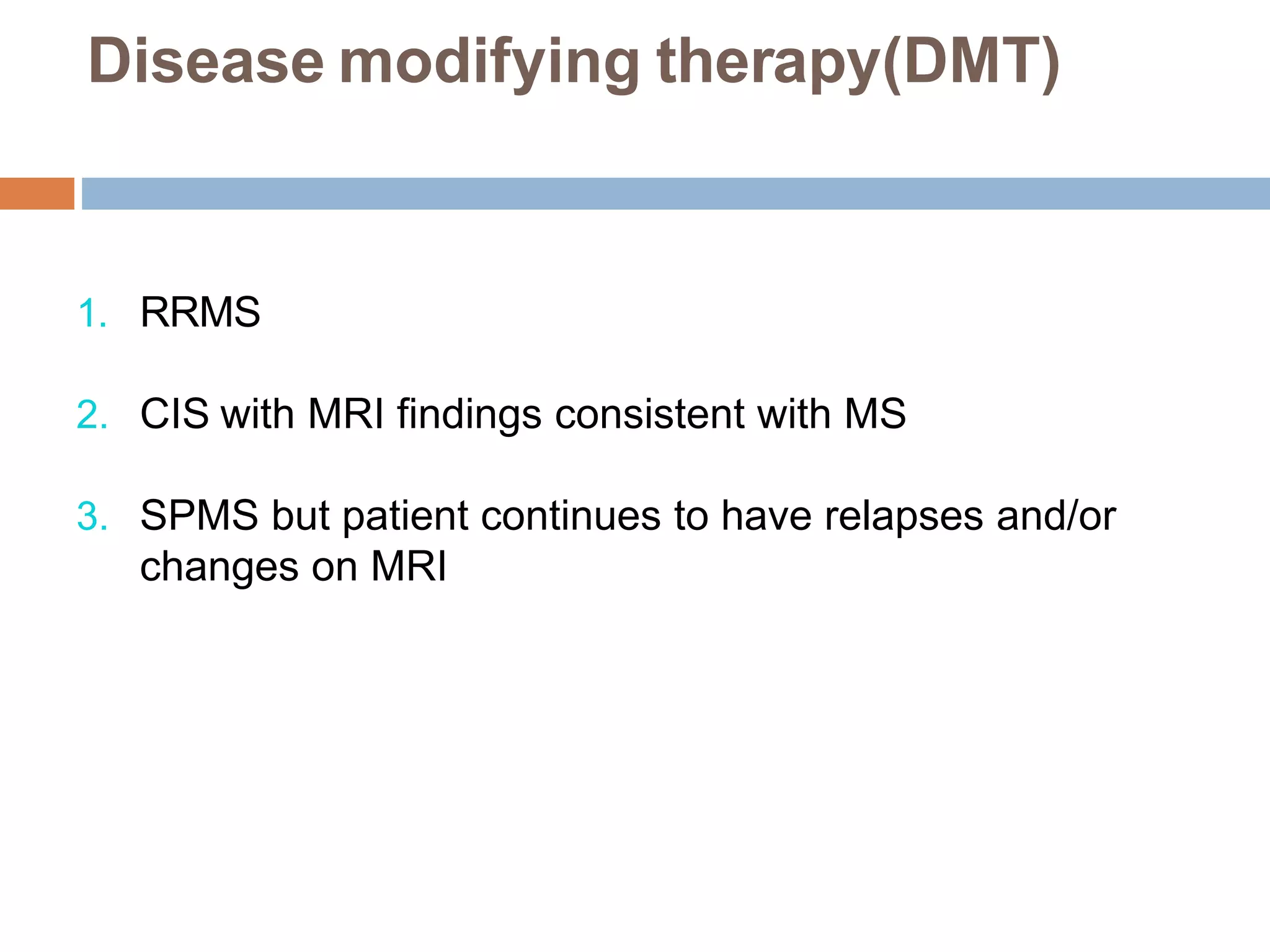 Disease modifying therapy(DMT)

1. RRMS

2. CIS with MRI findings consistent with MS

3. SPMS but patient continues to have relapses and/or changes on MRI